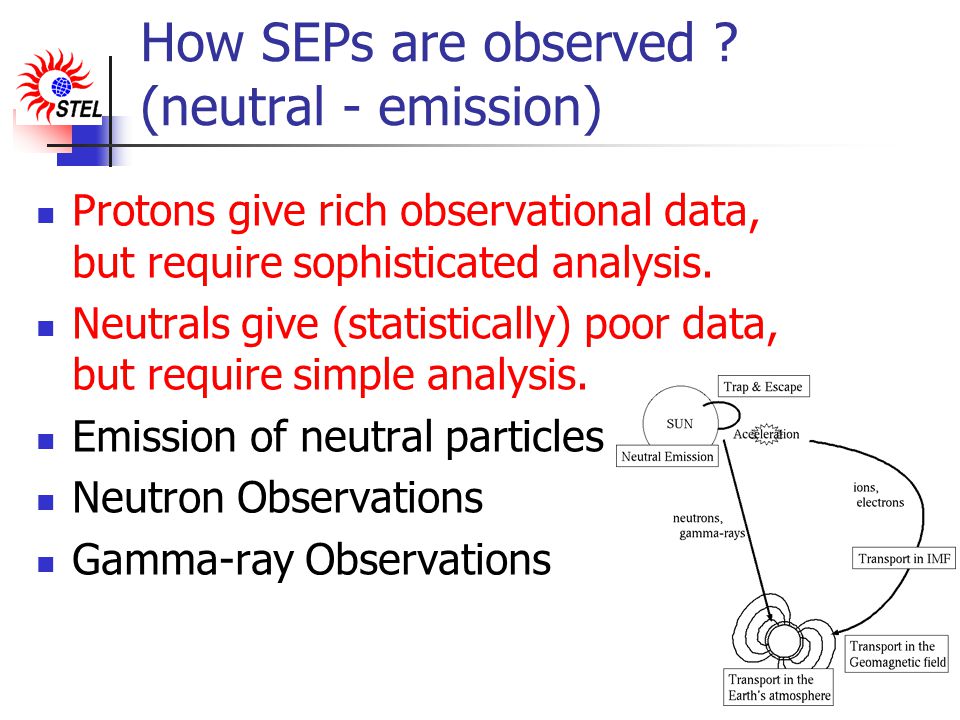 STEL

How SEPs are observed ?
(neutral - emission)

- Protons give rich observational data, but require sophisticated analysis.
- Neutrals give (statistically) poor data, but require simple analysis.
- Emission of neutral particles
- Neutron Observations
- Gamma-ray Observations

Trap & Escape
SUN
Acceleration
Neutral Emission
ions, electrons
neutrons, gamma-rays
Transport in IMF
Transport in the Geomagnetic field
Transport in the Earth's atmosphere